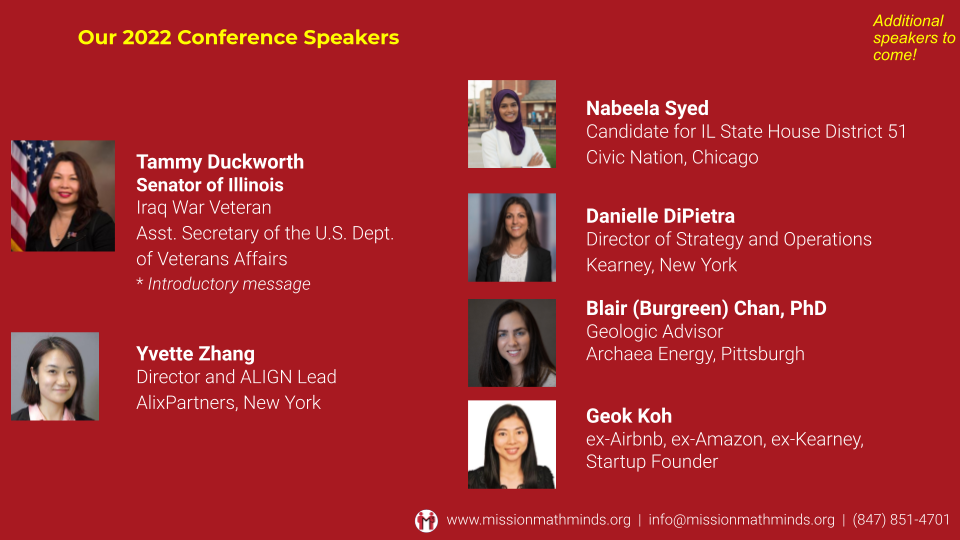 Our 2022 Conference Speakers

Additional speakers to come!

Tammy Duckworth
Senator of Illinois
Iraq War Veteran
Asst. Secretary of the U.S. Dept. of Veterans Affairs
* Introductory message

Yvette Zhang
Director and ALIGN Lead
AlixPartners, New York

Nabeela Syed
Candidate for IL State House District 51
Civic Nation, Chicago

Danielle DiPietra
Director of Strategy and Operations
Kearney, New York

Blair (Burgreen) Chan, PhD
Geologic Advisor
Archaea Energy, Pittsburgh

Geok Koh
ex-Airbnb, ex-Amazon, ex-Kearney,
Startup Founder

www.missionmathminds.org | info@missionmathminds.org | (847) 851-4701